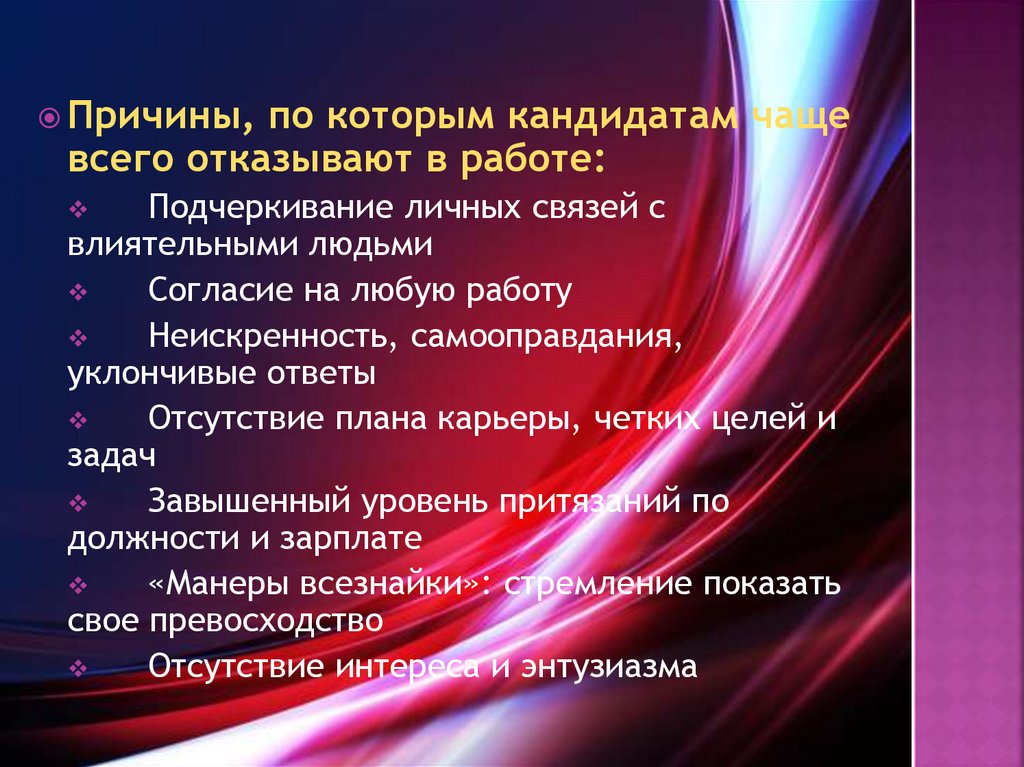 Причины, по которым кандидатам чаще всего отказывают в работе:

Подчеркивание личных связей с влиятельными людьми

Согласие на любую работу

Неискренность, самооправдания, уклончивые ответы

Отсутствие плана карьеры, четких целей и задач

Завышенный уровень притязаний по должности и зарплате

«Манеры всезнайки»: стремление показать свое превосходство

Отсутствие интереса и энтузиазма